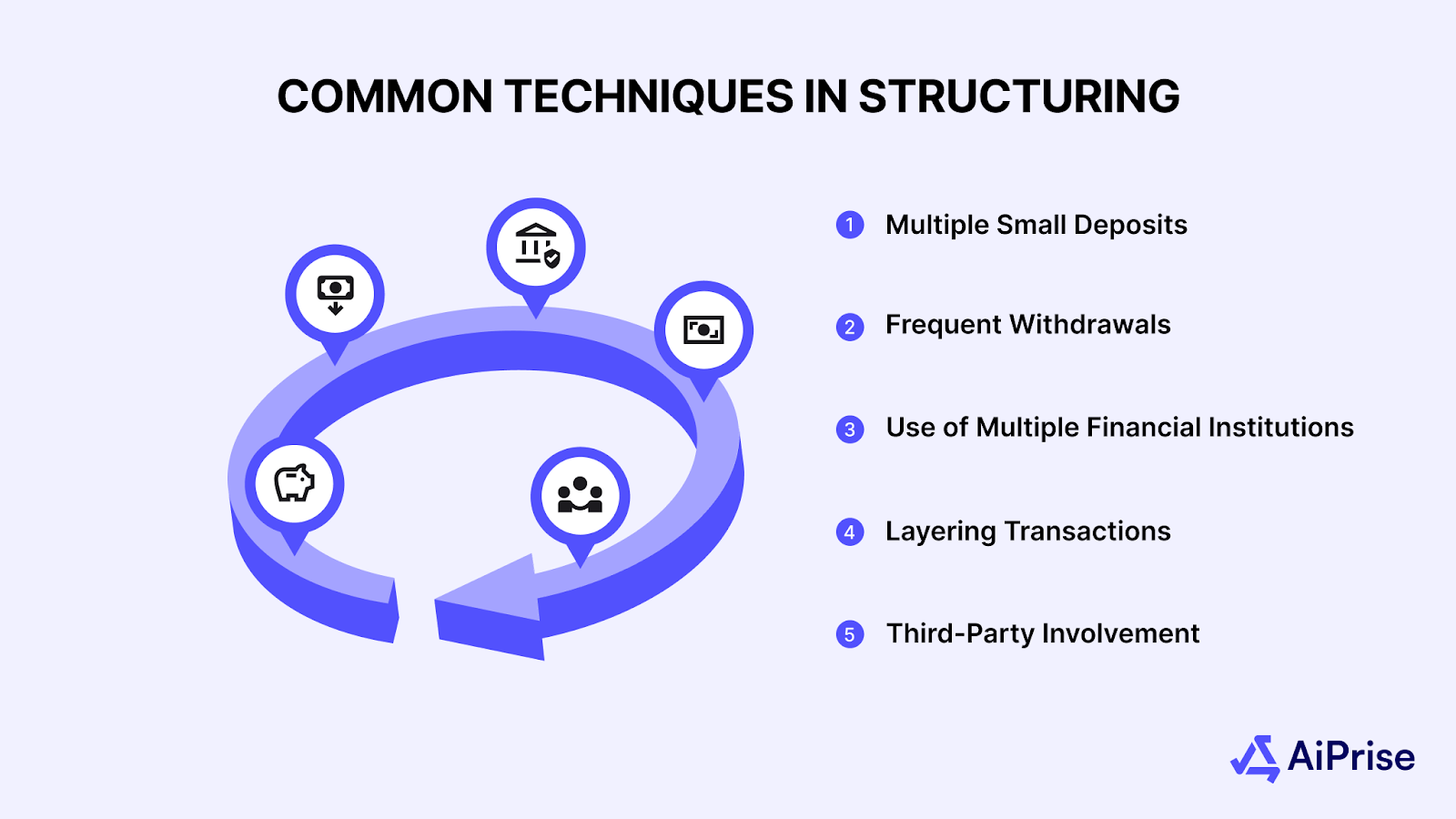 COMMON TECHNIQUES IN STRUCTURING

1 Multiple Small Deposits

2 Frequent Withdrawals

3 Use of Multiple Financial Institutions

4 Layering Transactions

5 Third-Party Involvement

AiPrise